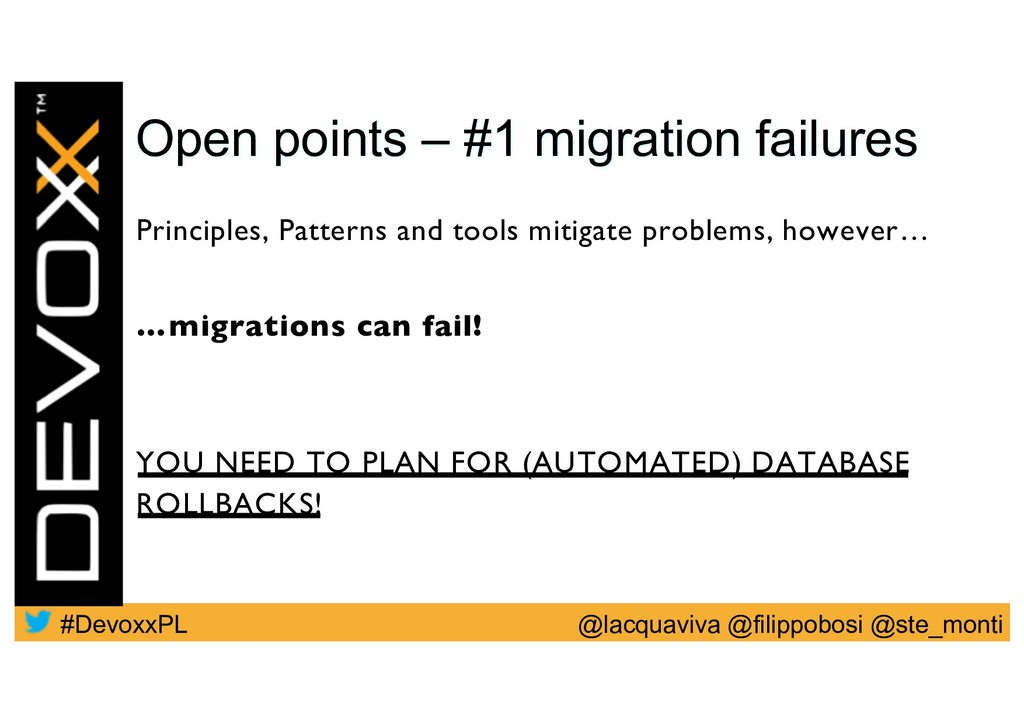 DEVOXX™

Open points – #1 migration failures

Principles, Patterns and tools mitigate problems, however…

…migrations can fail!

YOU NEED TO PLAN FOR (AUTOMATED) DATABASE ROLLBACKS!

#DevoxxPL

@lacquaviva @filippobosi @ste_monti